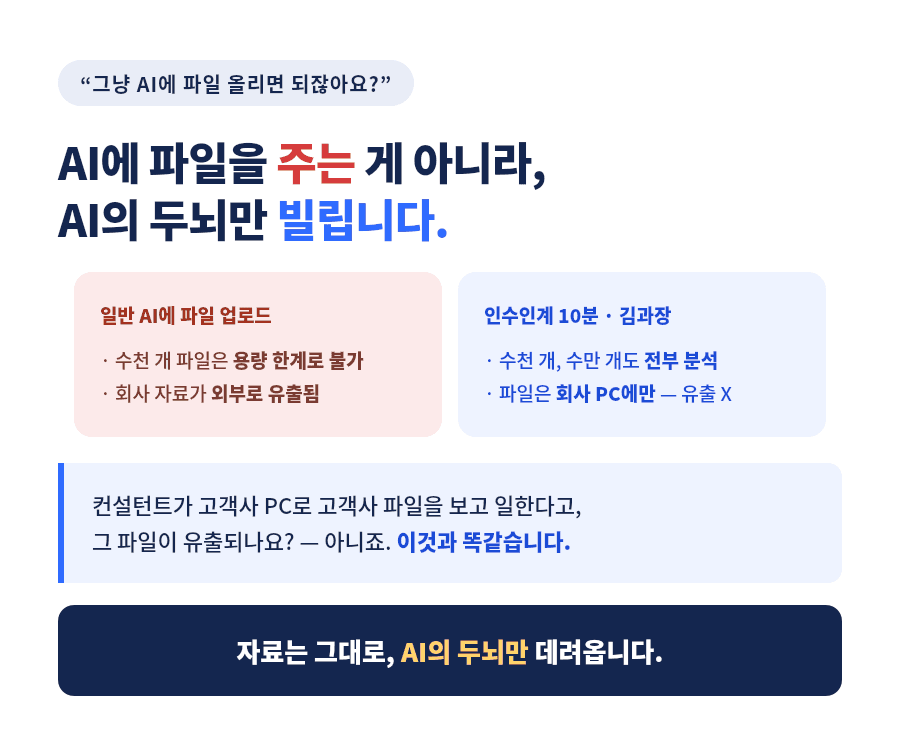 “그냥 AI에 파일 올리면 되잖아요?”

AI에 파일을 주는 게 아니라,
AI의 두뇌만 빌립니다.

일반 AI에 파일 업로드

· 수천 개 파일은 용량 한계로 불가
· 회사 자료가 외부로 유출됨

인수인계 10분 · 김과장

· 수천 개, 수만 개도 전부 분석
· 파일은 회사 PC에만 — 유출 X

컨설턴트가 고객사 PC로 고객사 파일을 보고 일한다고,
그 파일이 유출되나요? — 아니죠. 이것과 똑같습니다.

자료는 그대로, AI의 두뇌만 데려옵니다.